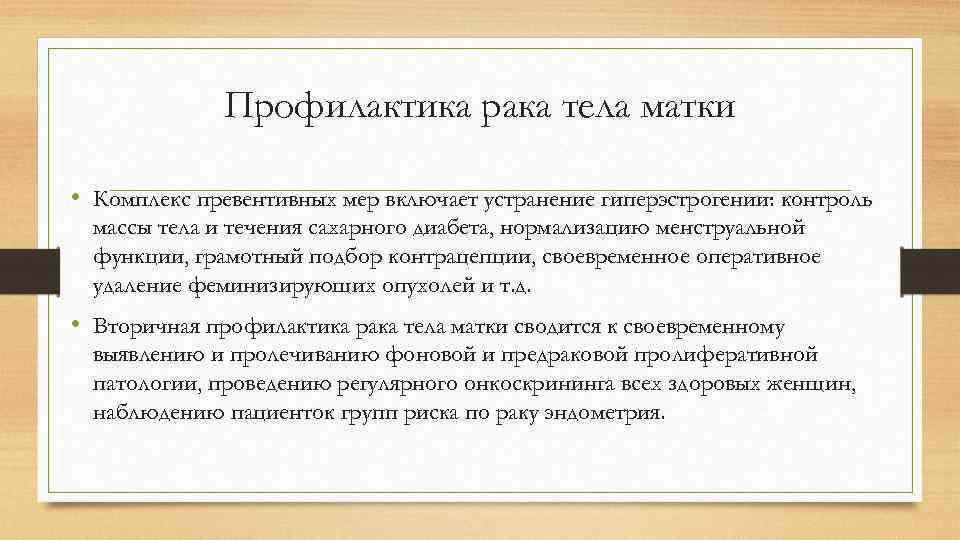 Профилактика рака тела матки

• Комплекс превентивных мер включает устранение гиперэстрогении: контроль массы тела и течения сахарного диабета, нормализацию менструальной функции, грамотный подбор контрацепции, своевременное оперативное удаление феминизирующих опухолей и т.д.

• Вторичная профилактика рака тела матки сводится к своевременному выявлению и пролечиванию фоновой и предраковой пролиферативной патологии, проведению регулярного онкоскрининга всех здоровых женщин, наблюдению пациенток групп риска по раку эндометрия.